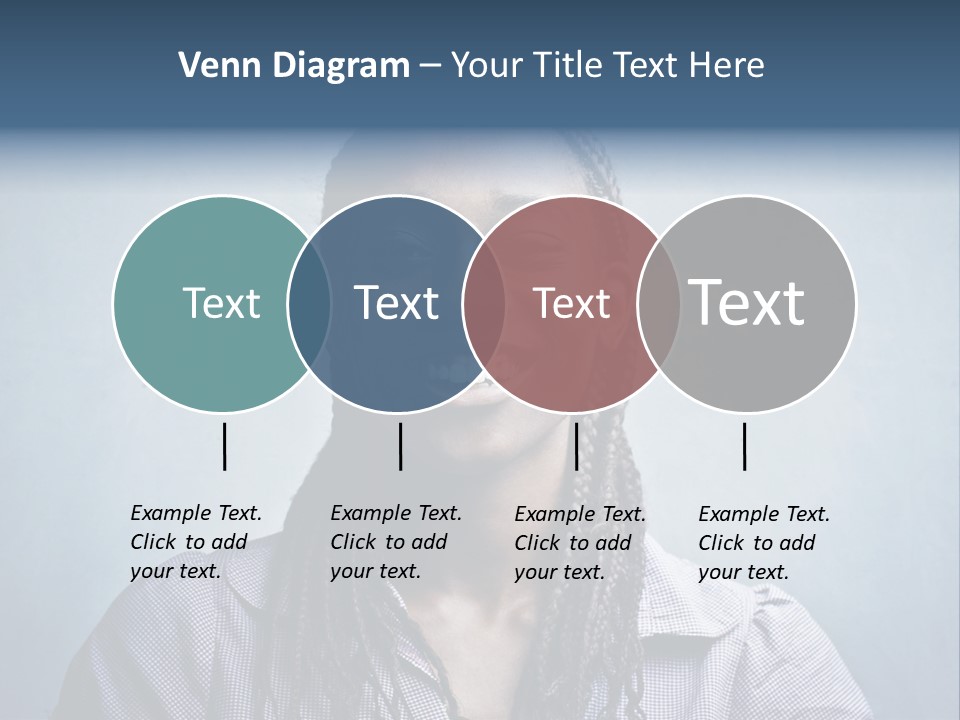 Venn Diagram – Your Title Text Here

Text

Text

Text

Text

Example Text. Click to add your text.

Example Text. Click to add your text.

Example Text. Click to add your text.

Example Text. Click to add your text.